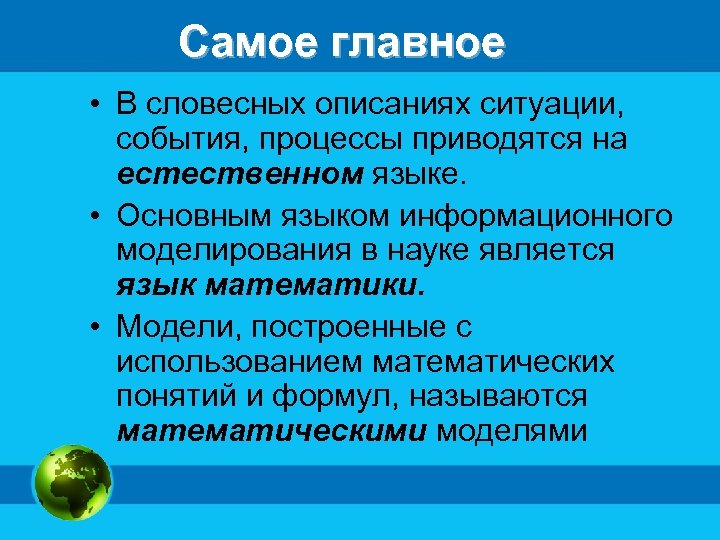 Самое главное

• В словесных описаниях ситуации, события, процессы приводятся на естественном языке.
• Основным языком информационного моделирования в науке является язык математики.
• Модели, построенные с использованием математических понятий и формул, называются математическими моделями